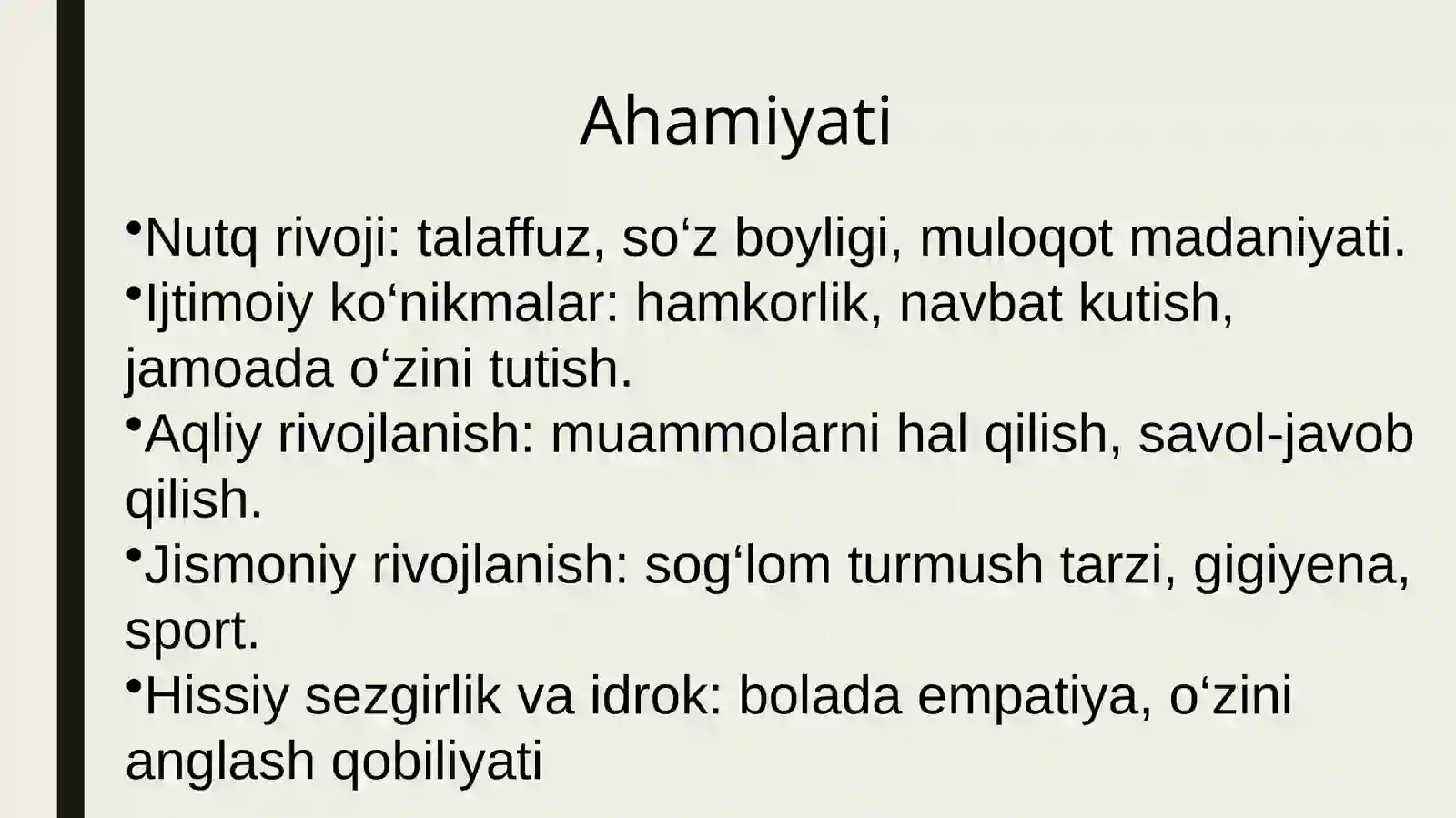 Ahamiyati

•Nutq rivoji: talaffuz, so‘z boyligi, muloqot madaniyati.
•Ijtimoiy ko‘nikmalar: hamkorlik, navbat kutish, jamoada o‘zini tutish.
•Aqliy rivojlanish: muammolarni hal qilish, savol-javob qilish.
•Jismoniy rivojlanish: sog‘lom turmush tarzi, gigiyena, sport.
•Hissiy sezgirlik va idrok: bolada empatiya, o‘zini anglash qobiliyati